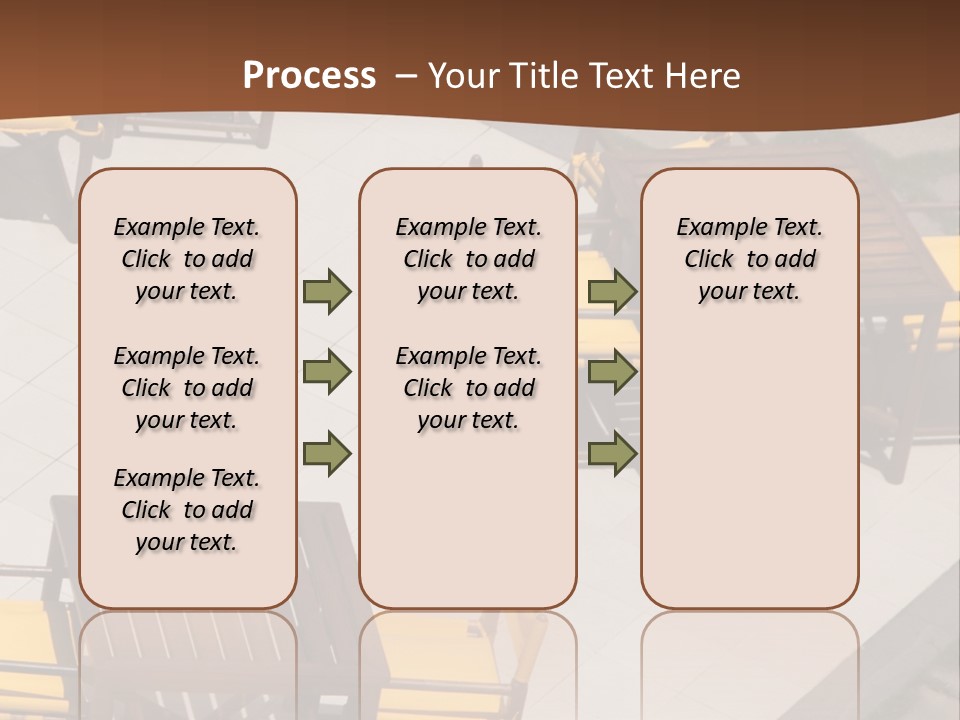 Process – Your Title Text Here

Example Text. Click to add your text.

Example Text. Click to add your text.

Example Text. Click to add your text.

Example Text. Click to add your text.

Example Text. Click to add your text.

Example Text. Click to add your text.